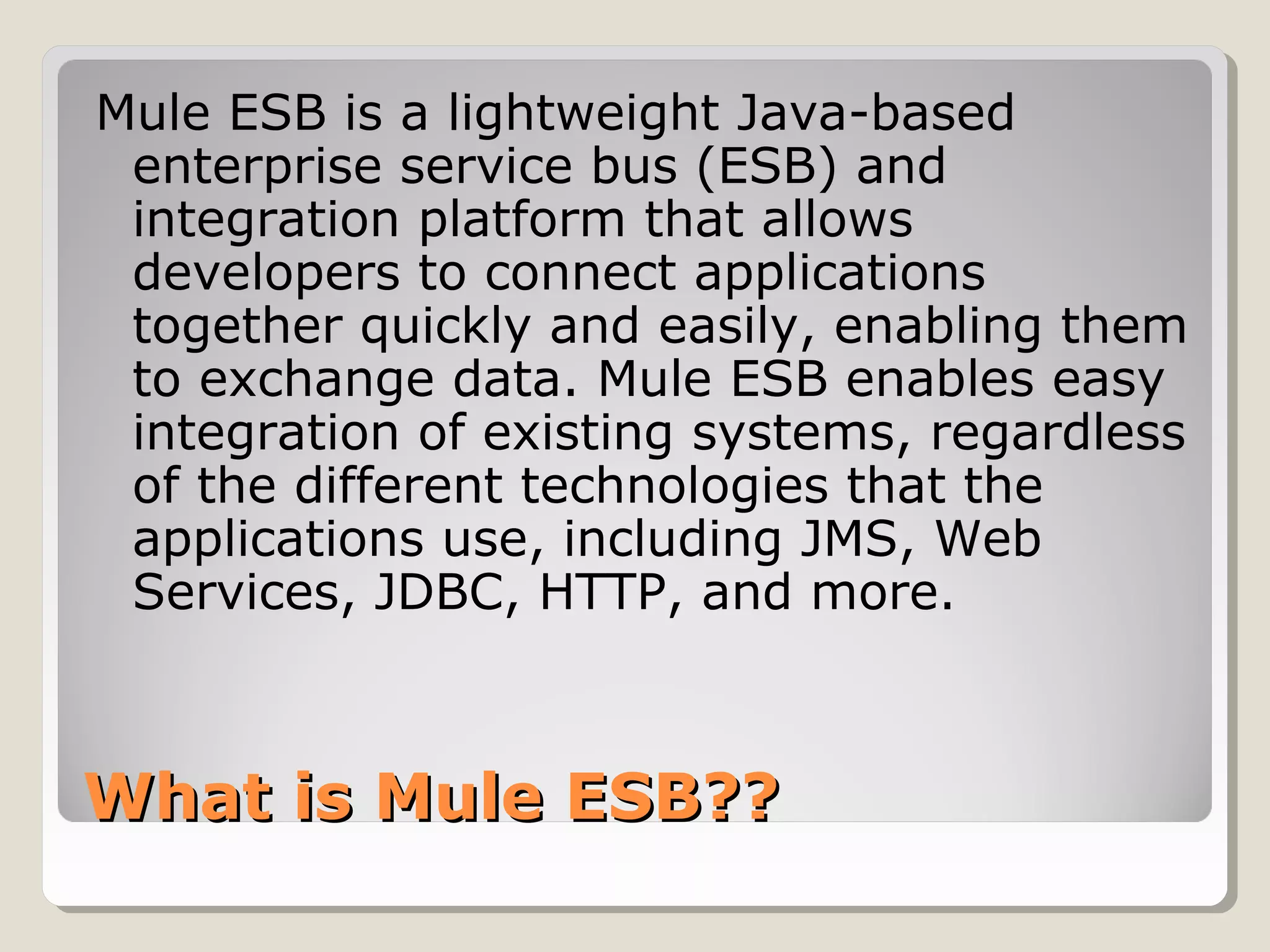 Mule ESB is a lightweight Java-based enterprise service bus (ESB) and integration platform that allows developers to connect applications together quickly and easily, enabling them to exchange data. Mule ESB enables easy integration of existing systems, regardless of the different technologies that the applications use, including JMS, Web Services, JDBC, HTTP, and more.

What is Mule ESB??